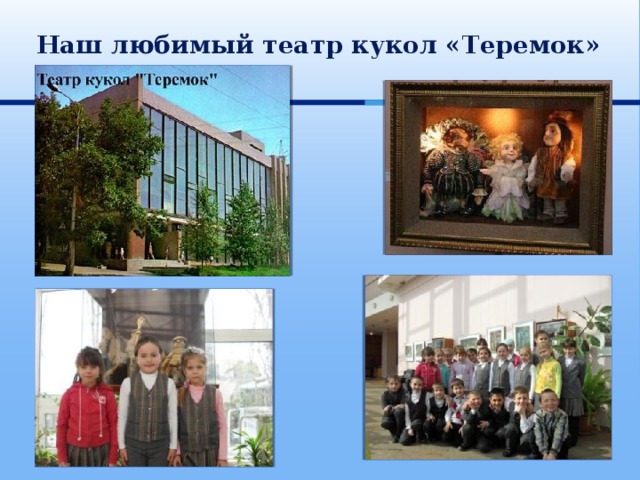 Наш любимый театр кукол «Теремок»

Театр кукол "Теремок"